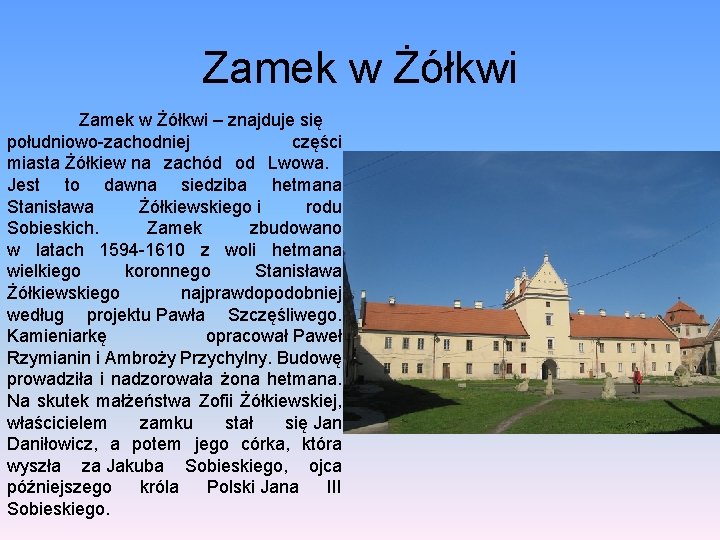 Zamek w Żółkwi

Zamek w Żółkwi – znajduje się południowo-zachodniej części miasta Żółkiew na zachód od Lwowa. Jest to dawna siedziba hetmana Stanisława Żółkiewskiego i rodu Sobieskich. Zamek zbudowano w latach 1594-1610 z woli hetmana wielkiego koronnego Stanisława Żółkiewskiego najprawdopodobniej według projektu Pawła Szczęśliwego. Kamieniarkę opracował Paweł Rzymianin i Ambroży Przychylny. Budowę prowadziła i nadzorowała żona hetmana. Na skutek małżeństwa Zofii Żółkiewskiej, właścicielem zamku stał się Jan Daniłowicz, a potem jego córka, która wyszła za Jakuba Sobieskiego, ojca późniejszego króla Polski Jana III Sobieskiego.